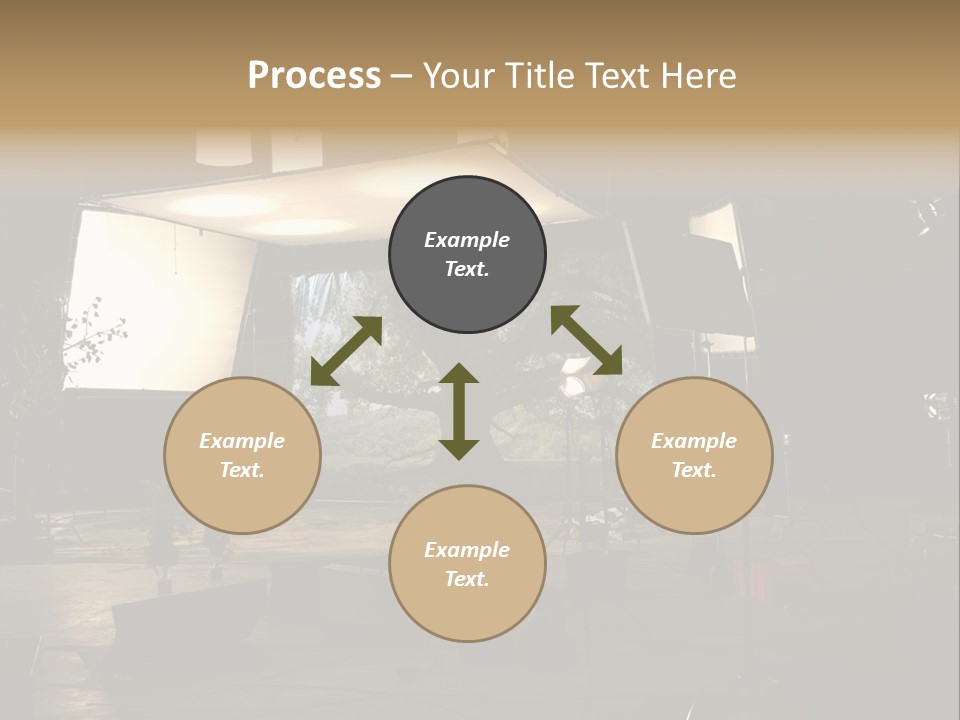 Process – Your Title Text Here

Example Text.

Example Text.

Example Text.

Example Text.